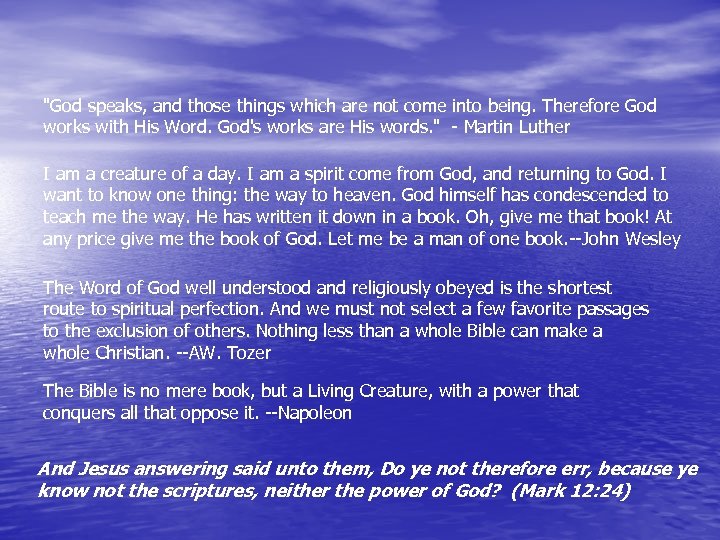 "God speaks, and those things which are not come into being. Therefore God works with His Word. God's works are His words." - Martin Luther

I am a creature of a day. I am a spirit come from God, and returning to God. I want to know one thing: the way to heaven. God himself has condescended to teach me the way. He has written it down in a book. Oh, give me that book! At any price give me the book of God. Let me be a man of one book.--John Wesley

The Word of God well understood and religiously obeyed is the shortest route to spiritual perfection. And we must not select a few favorite passages to the exclusion of others. Nothing less than a whole Bible can make a whole Christian. --AW. Tozer

The Bible is no mere book, but a Living Creature, with a power that conquers all that oppose it. --Napoleon

And Jesus answering said unto them, Do ye not therefore err, because ye know not the scriptures, neither the power of God? (Mark 12:24)